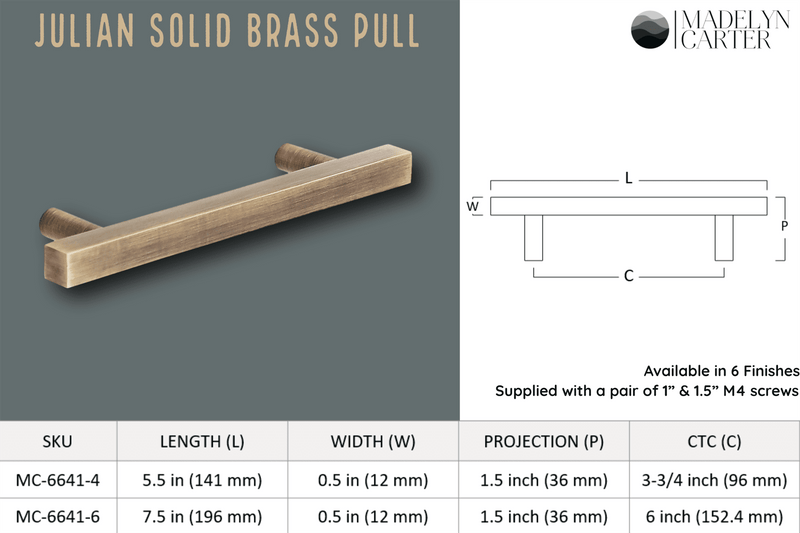 JULIAN SOLID BRASS PULL

MADELYN CARTER

L
W
P
C

Available in 6 Finishes
Supplied with a pair of 1" & 1.5" M4 screws

| SKU | LENGTH (L) | WIDTH (W) | PROJECTION (P) | CTC (C) |
|---|---|---|---|---|
| MC-6641-4 | 5.5 in (141 mm) | 0.5 in (12 mm) | 1.5 inch (36 mm) | 3-3/4 inch (96 mm) |
| MC-6641-6 | 7.5 in (196 mm) | 0.5 in (12 mm) | 1.5 inch (36 mm) | 6 inch (152.4 mm) |